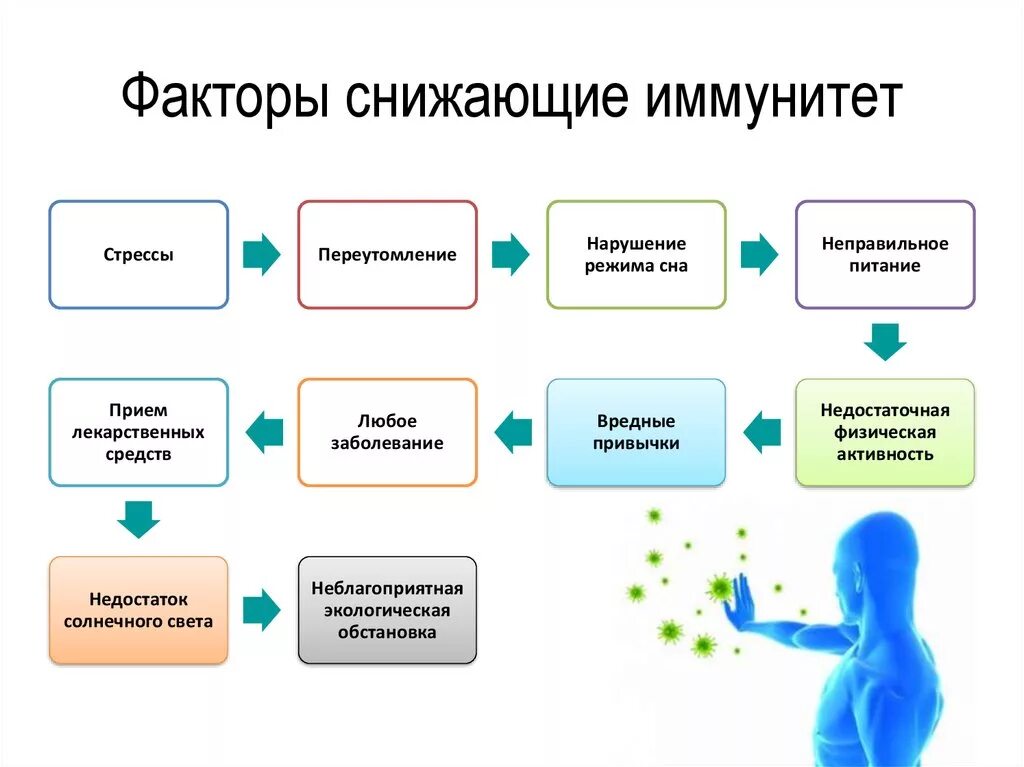 Факторы снижающие иммунитет

Стрессы

Переутомление

Нарушение режима сна

Неправильное питание

Недостаточная физическая активность

Вредные привычки

Любое заболевание

Прием лекарственных средств

Недостаток солнечного света

Неблагоприятная экологическая обстановка